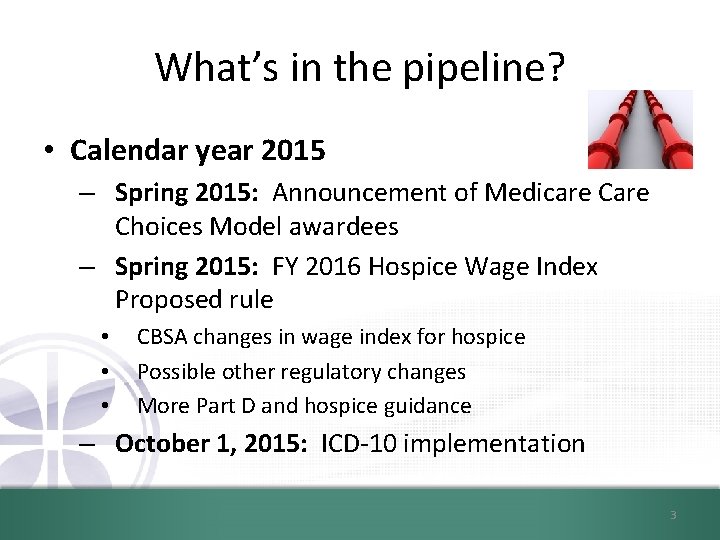 What's in the pipeline?

• Calendar year 2015

– Spring 2015: Announcement of Medicare Care Choices Model awardees

– Spring 2015: FY 2016 Hospice Wage Index Proposed rule

• CBSA changes in wage index for hospice

• Possible other regulatory changes

• More Part D and hospice guidance

– October 1, 2015: ICD-10 implementation

3